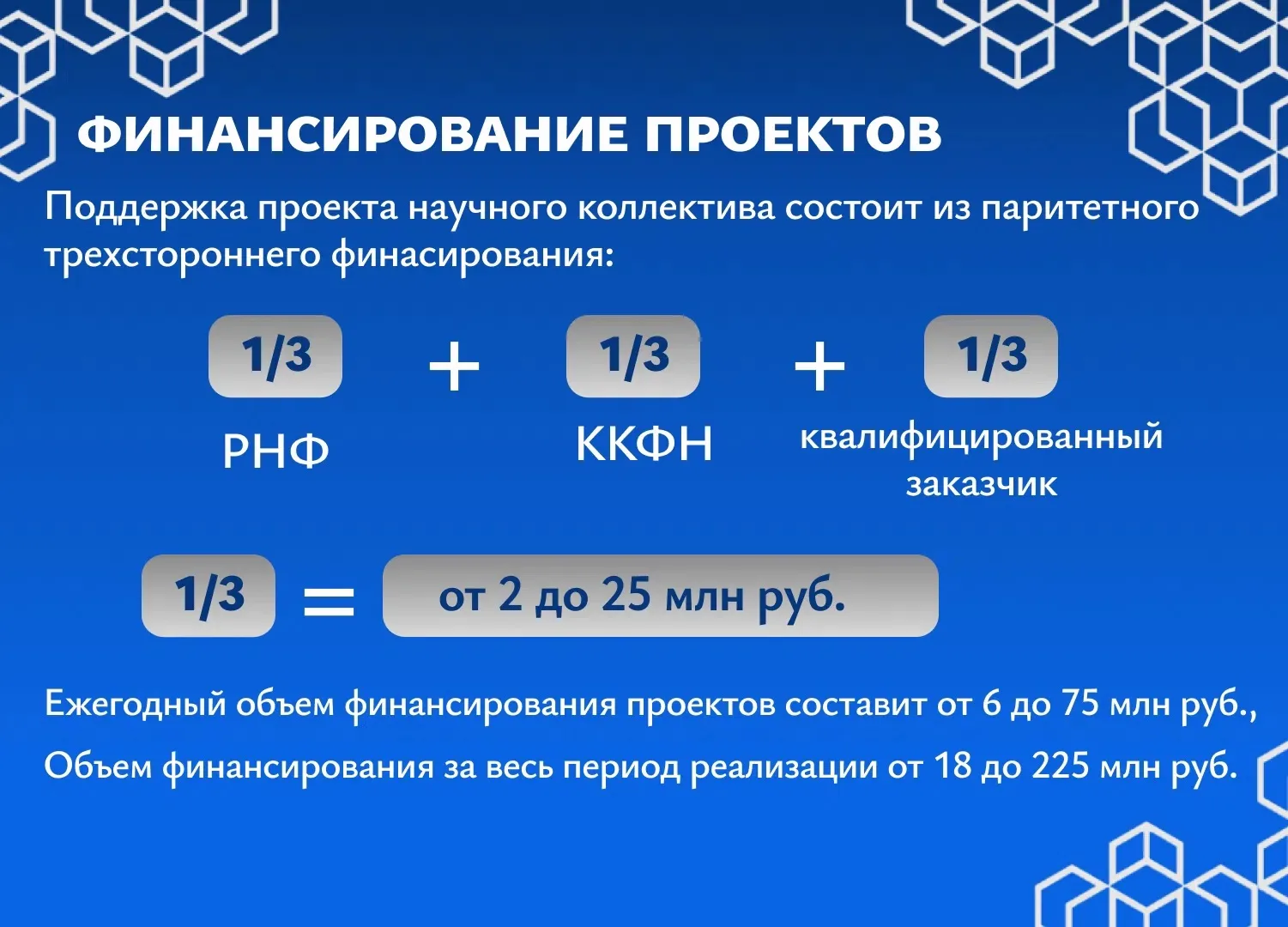 ФИНАНСИРОВАНИЕ ПРОЕКТОВ

Поддержка проекта научного коллектива состоит из паритетного трехстороннего финасирования:

1/3 + 1/3 + 1/3

РНФ

ККФН

квалифицированный заказчик

1/3 = от 2 до 25 млн руб.

Ежегодный объем финансирования проектов составит от 6 до 75 млн руб.,

Объем финансирования за весь период реализации от 18 до 225 млн руб.